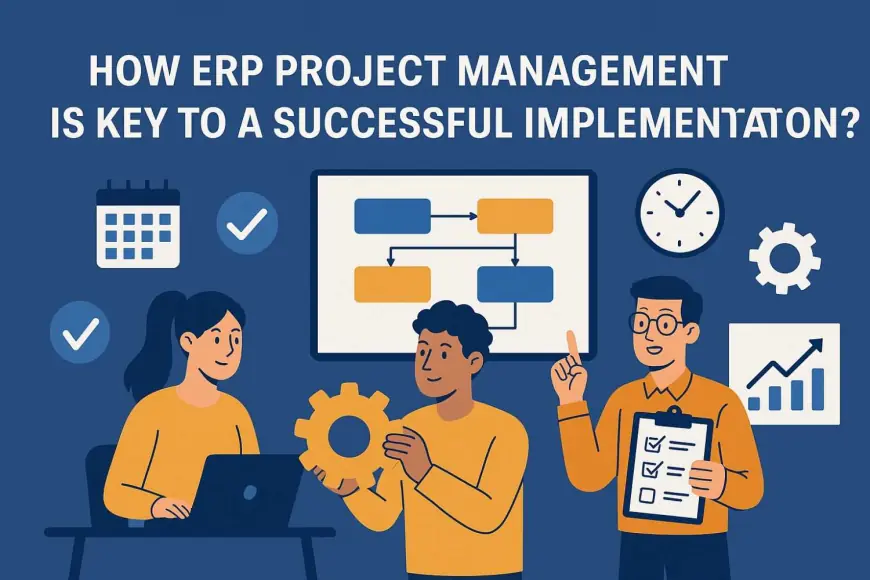 HOW ERP PROJECT MANAGEMENT
IS KEY TO A SUCCESSFUL IMPLEMENTATON?